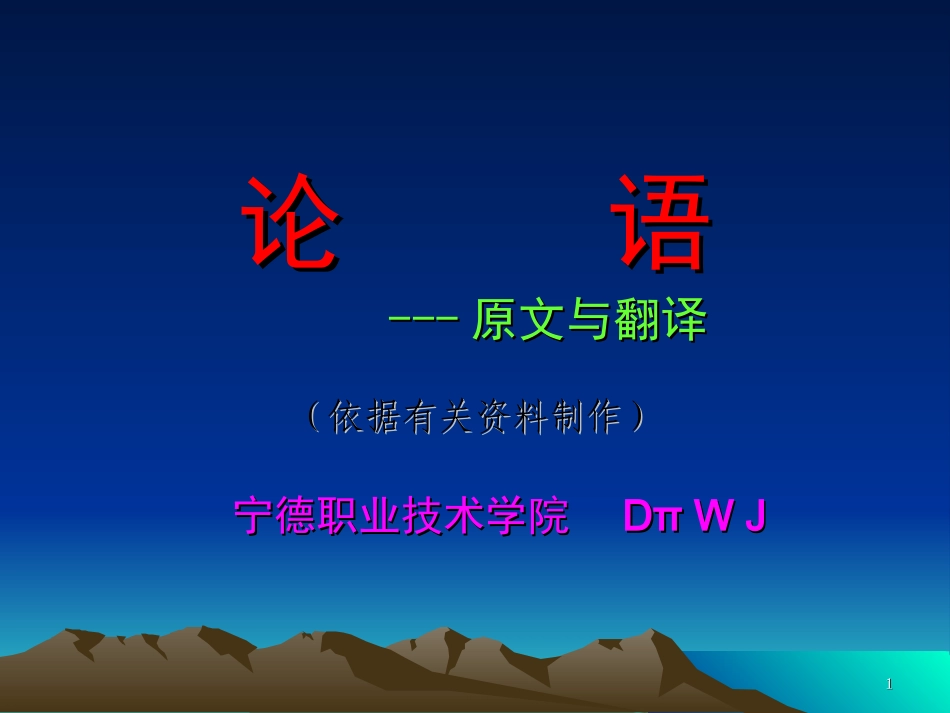 论　　语

--- 原文与翻译

（依据有关资料制作）

宁德职业技术学院　Dπ W J

1